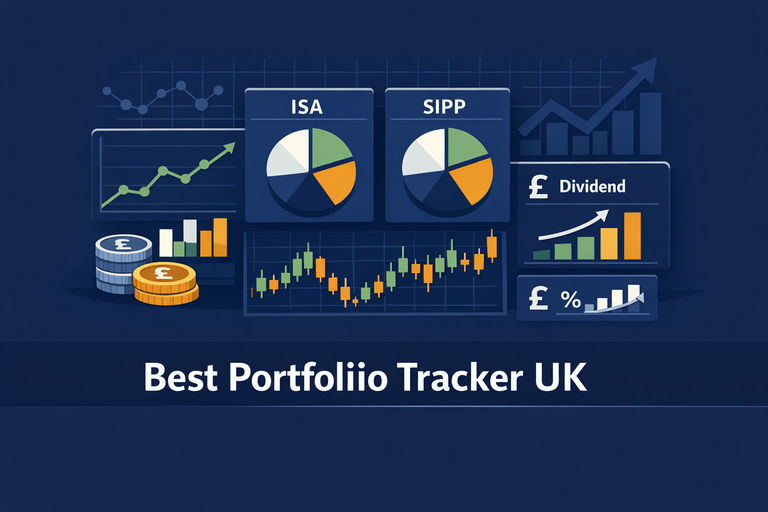 ISA

SIPP

£ Dividend

£ %

£

£

Best Portfoliio Tracker UK